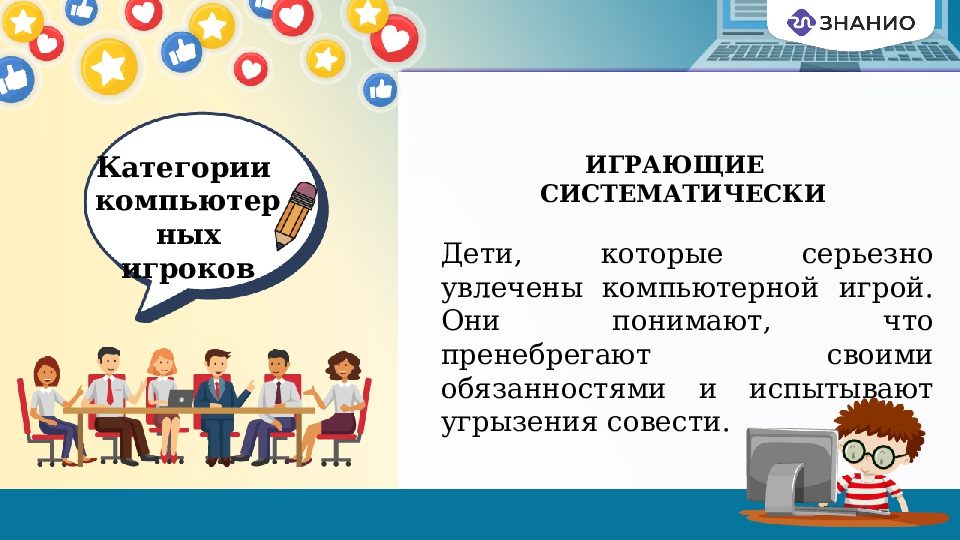 ЗНАНИО

Категории компьютерных игроков

ИГРАЮЩИЕ СИСТЕМАТИЧЕСКИ

Дети, которые серьезно увлечены компьютерной игрой. Они понимают, что пренебрегают своими обязанностями и испытывают угрызения совести.